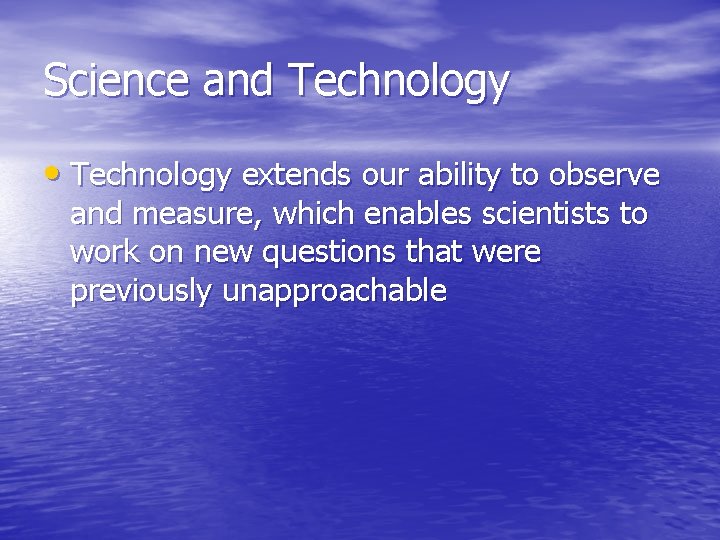 Science and Technology

• Technology extends our ability to observe and measure, which enables scientists to work on new questions that were previously unapproachable